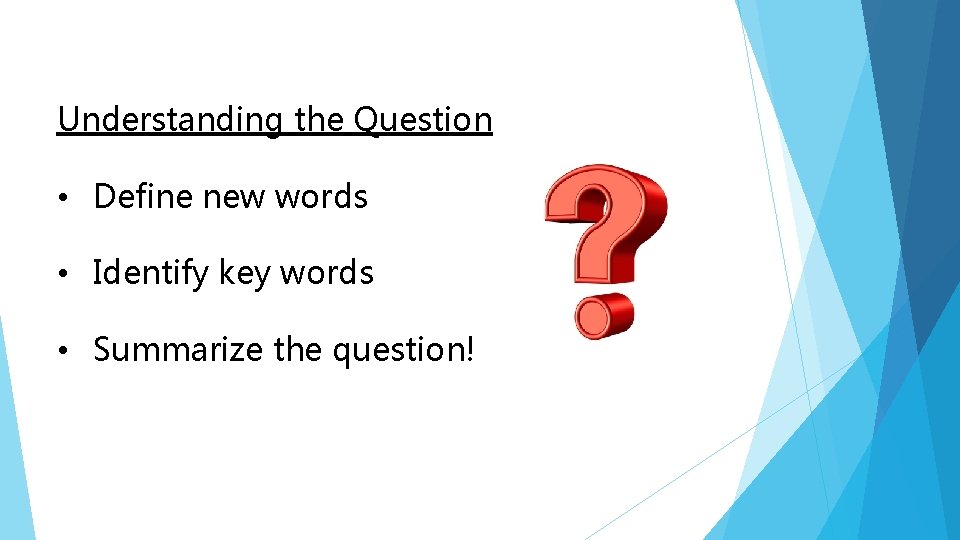 Understanding the Question

• Define new words

• Identify key words

• Summarize the question!